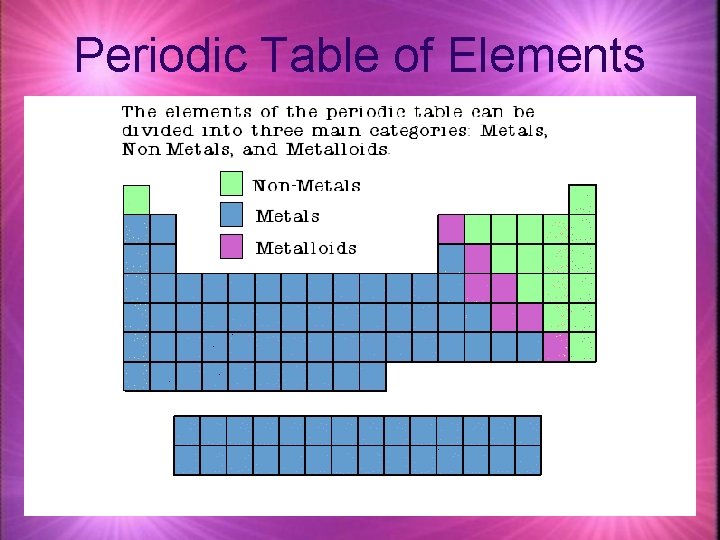 Periodic Table of Elements

The elements of the periodic table can be divided into three main categories: Metals, Non Metals, and Metalloids.

Non-Metals

Metals

Metalloids